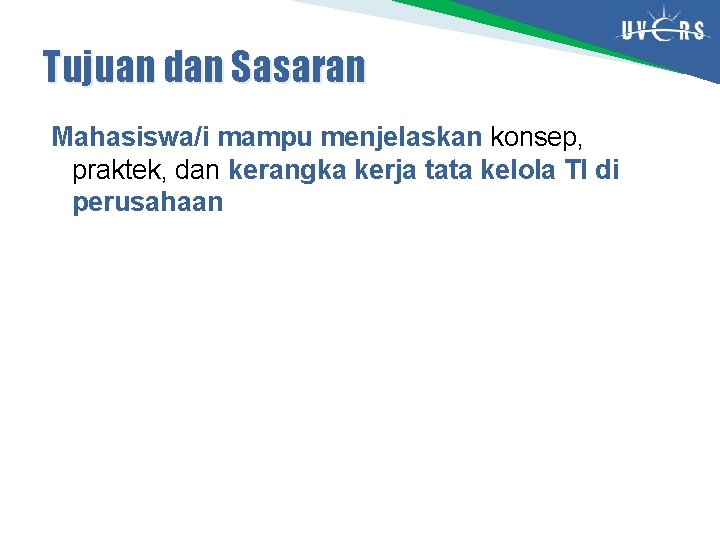 UVERS

Tujuan dan Sasaran

Mahasiswa/i mampu menjelaskan konsep, praktek, dan kerangka kerja tata kelola TI di perusahaan